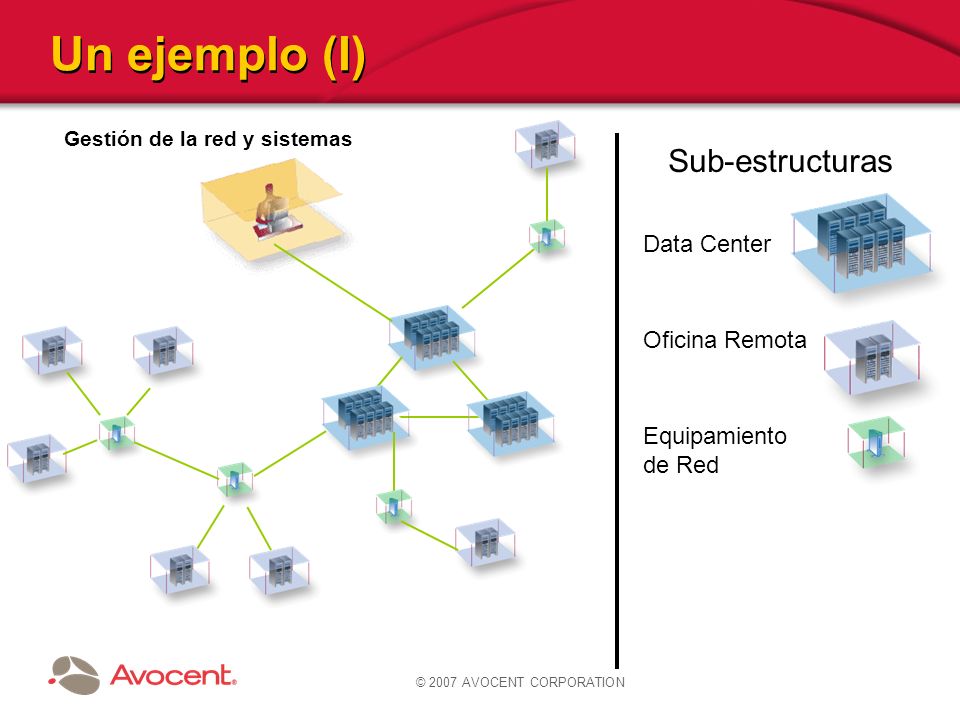 Un ejemplo (I)

Gestión de la red y sistemas

Sub-estructuras

Data Center

Oficina Remota

Equipamiento de Red

Avocent.

© 2007 AVOCENT CORPORATION